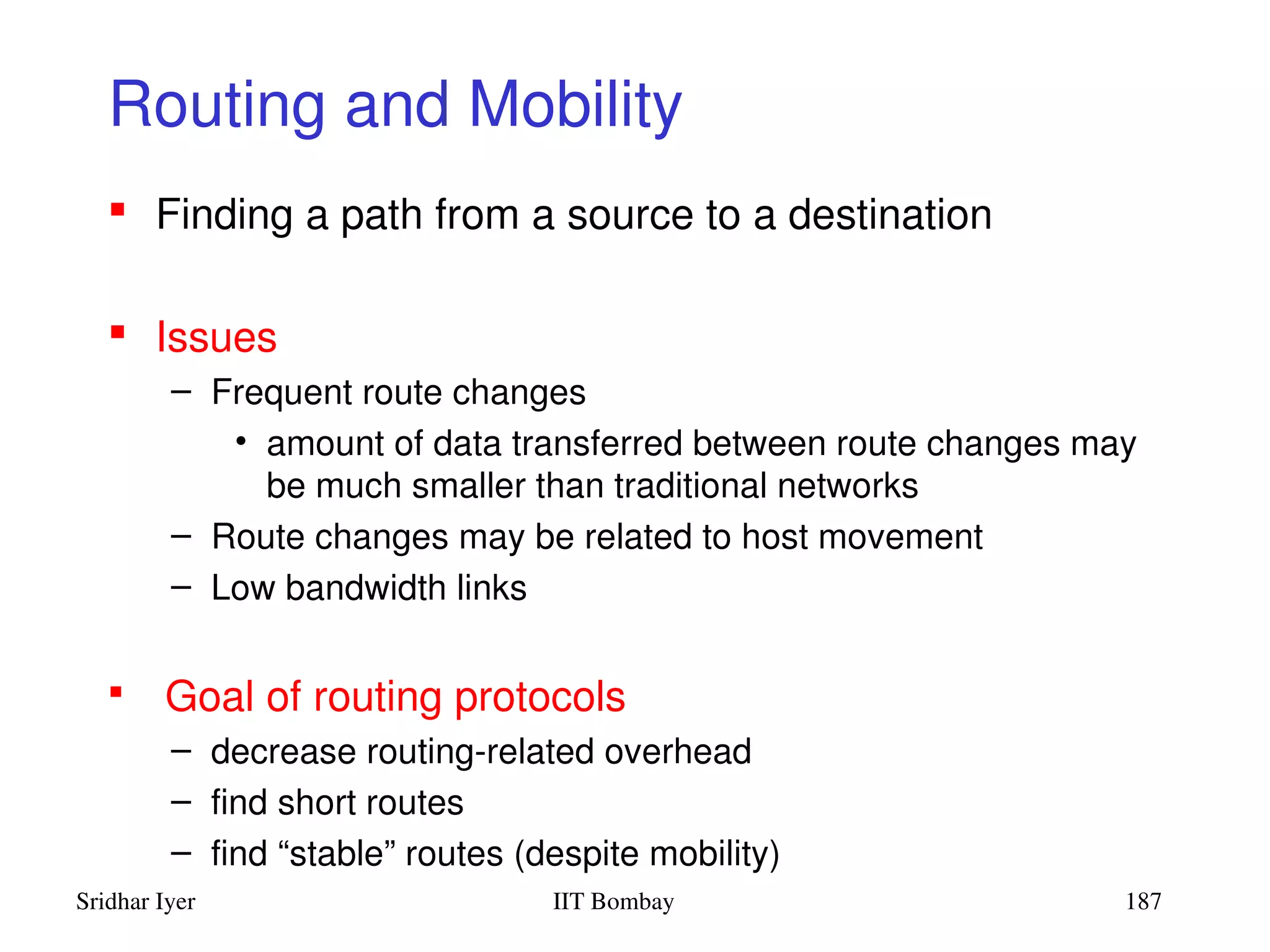 Routing and Mobility

▪ Finding a path from a source to a destination

▪ Issues
– Frequent route changes
• amount of data transferred between route changes may be much smaller than traditional networks
– Route changes may be related to host movement
– Low bandwidth links

▪ Goal of routing protocols
– decrease routing-related overhead
– find short routes
– find “stable” routes (despite mobility)

Sridhar Iyer
IIT Bombay
187